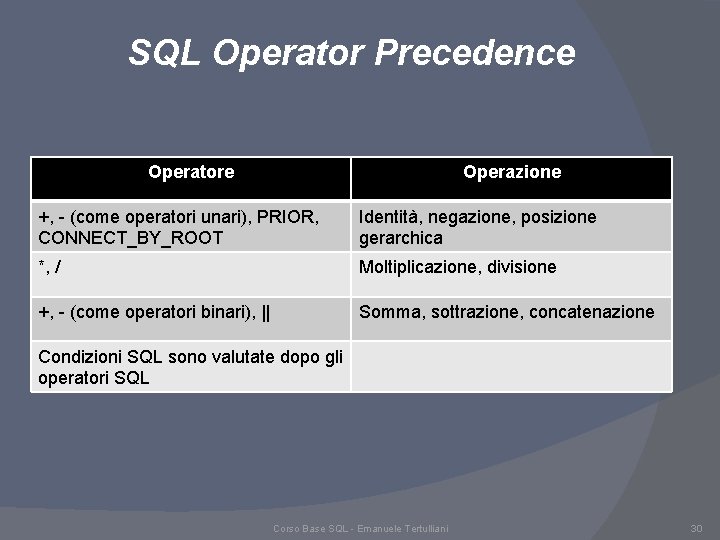 SQL Operator Precedence

| Operatore | Operazione |
|---|---|
| +, - (come operatori unari), PRIOR, CONNECT_BY_ROOT | Identità, negazione, posizione gerarchica |
| *, / | Moltiplicazione, divisione |
| +, - (come operatori binari), \|\| | Somma, sottrazione, concatenazione |
| Condizioni SQL sono valutate dopo gli operatori SQL | |

Corso Base SQL - Emanuele Tertulliani

30